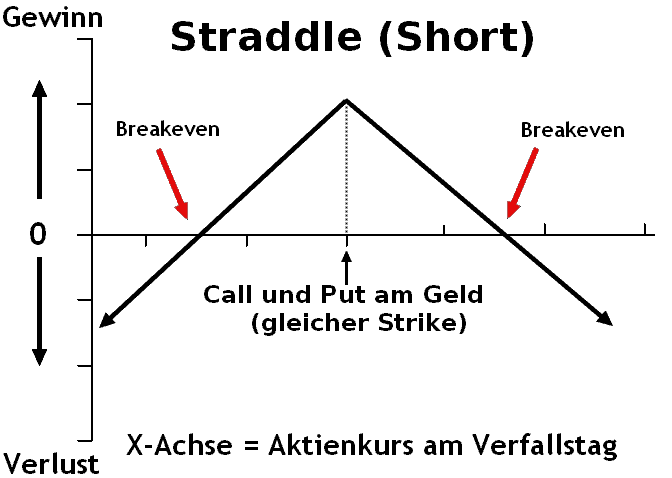 Gewinn

Straddle (Short)

Breakeven

Breakeven

0

Call und Put am Geld
(gleicher Strike)

X-Achse = Aktienkurs am Verfallstag

Verlust